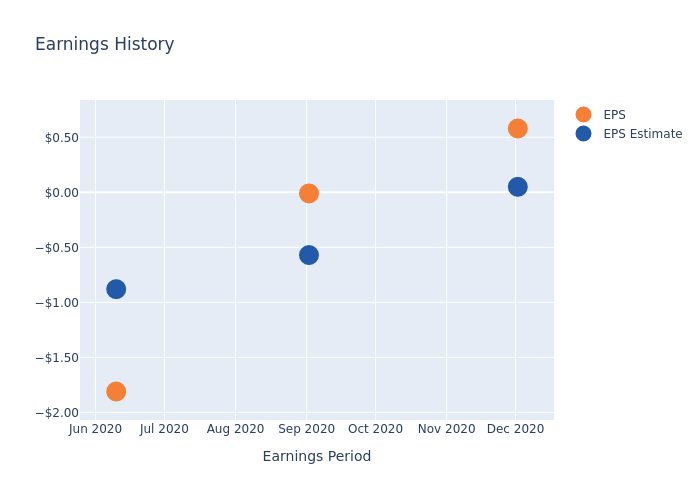 Earnings History

EPS
EPS Estimate

$0.50
$0.00
−$0.50
−$1.00
−$1.50
−$2.00

Jun 2020
Jul 2020
Aug 2020
Sep 2020
Oct 2020
Nov 2020
Dec 2020

Earnings Period